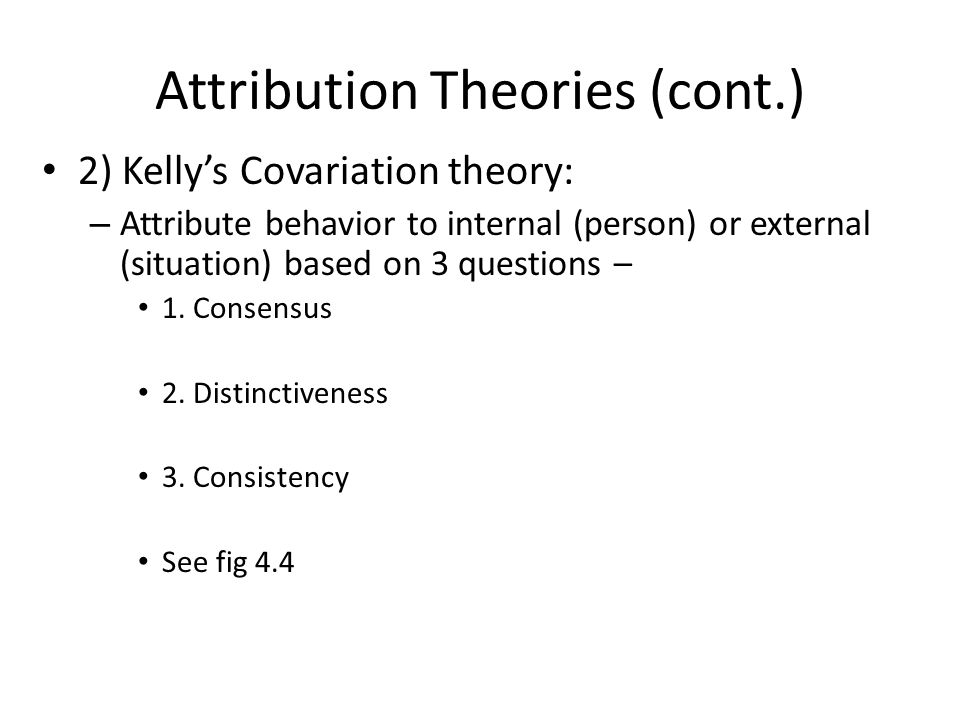 Attribution Theories (cont.)

• 2) Kelly's Covariation theory:

– Attribute behavior to internal (person) or external (situation) based on 3 questions –

• 1. Consensus

• 2. Distinctiveness

• 3. Consistency

• See fig 4.4